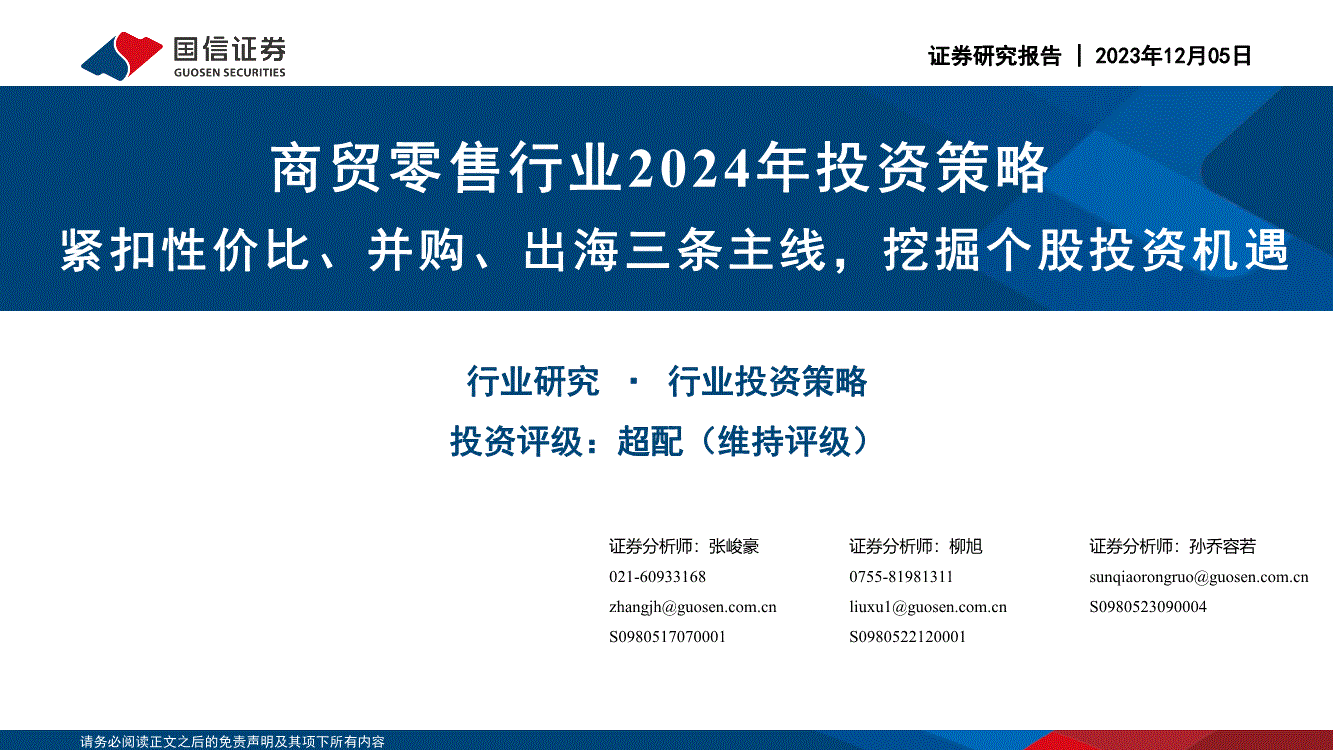 国信证券
GUOSEN SECURITIES

证券研究报告 | 2023年12月05日

商贸零售行业2024年投资策略
紧扣性价比、并购、出海三条主线，挖掘个股投资机遇

行业研究 · 行业投资策略
投资评级：超配（维持评级）

证券分析师：张峻豪
021-60933168
zhangjh@guosen.com.cn
S0980517070001

证券分析师：柳旭
0755-81981311
liuxu1@guosen.com.cn
S0980522120001

证券分析师：孙乔容若
sunqiaorongruo@guosen.com.cn
S0980523090004

请务必阅读正文之后的免责声明及其项下所有内容